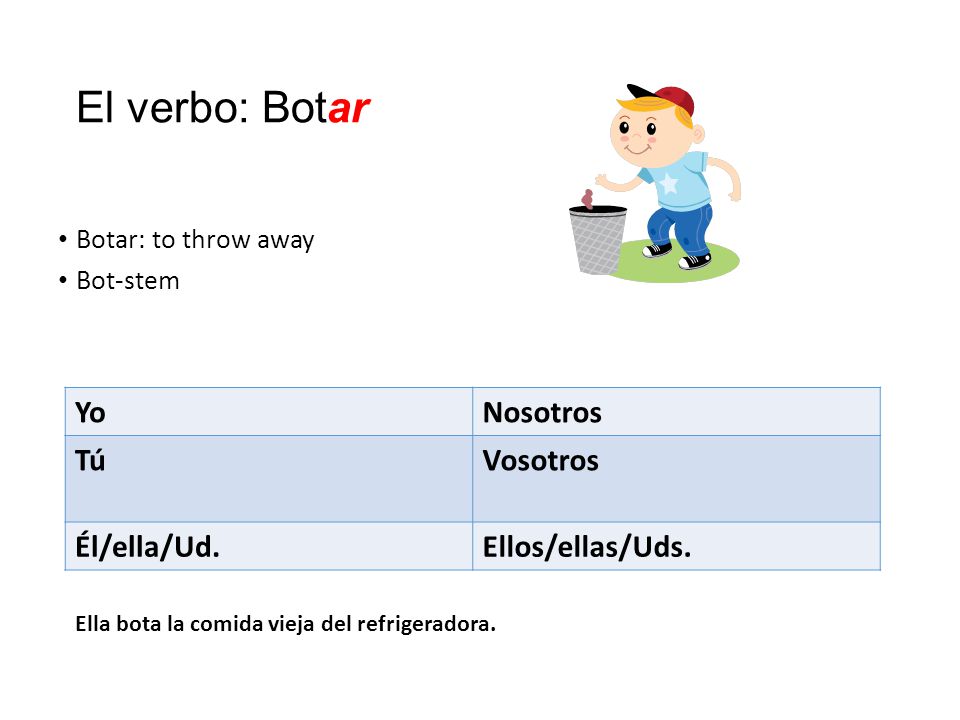 El verbo: Botar

• Botar: to throw away
• Bot-stem

| Yo | Nosotros |
|---|---|
| Tú | Vosotros |
| Él/ella/Ud. | Ellos/ellas/Uds. |

Ella bota la comida vieja del refrigeradora.